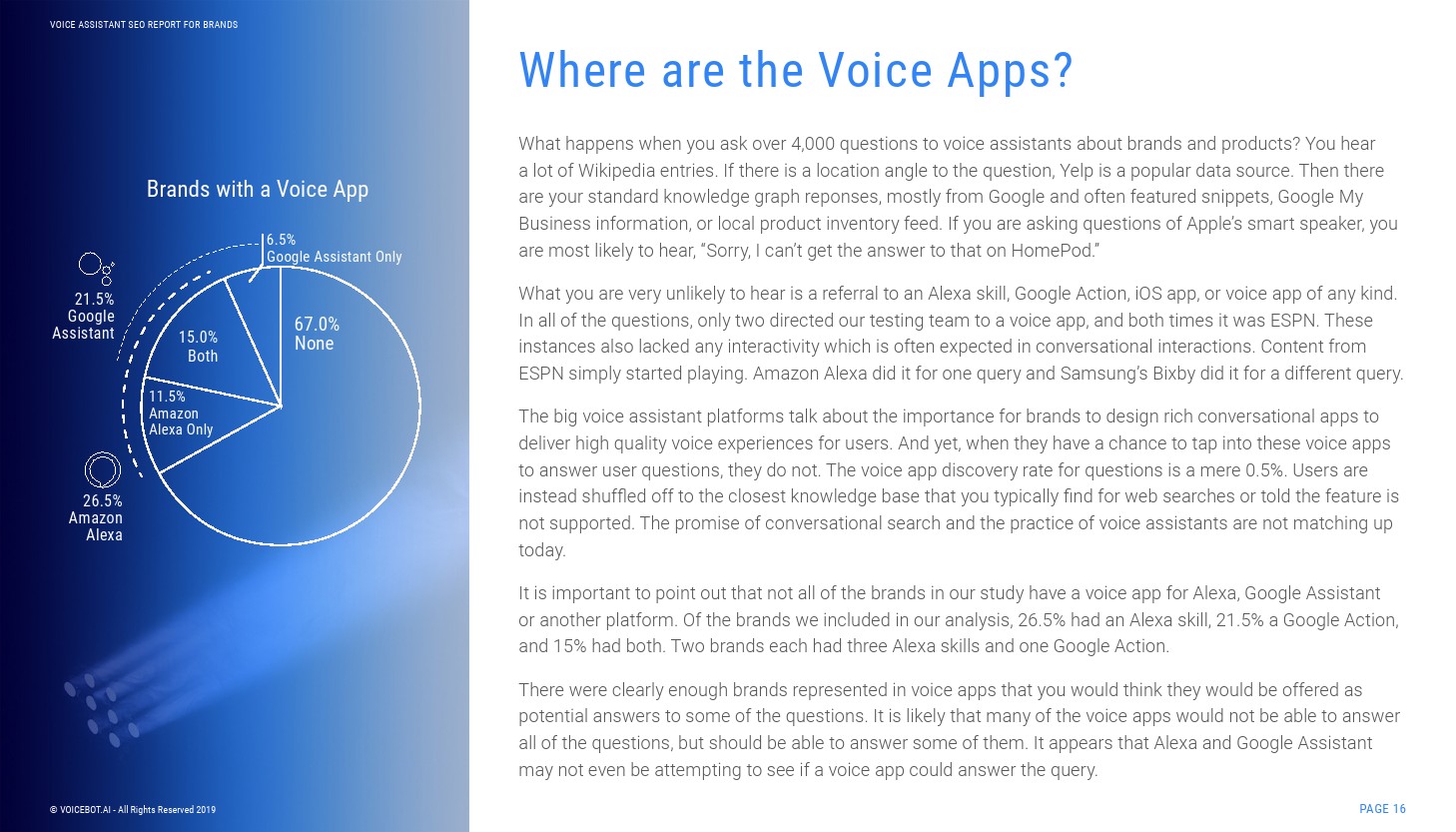 VOICE ASSISTANT SEO REPORT FOR BRANDS

Brands with a Voice App

6.5%
Google Assistant Only

21.5%
Google
Assistant

15.0%
Both

67.0%
None

11.5%
Amazon
Alexa Only

26.5%
Amazon
Alexa

© VOICEBOT.AI - All Rights Reserved 2019

Where are the Voice Apps?

What happens when you ask over 4,000 questions to voice assistants about brands and products? You hear a lot of Wikipedia entries. If there is a location angle to the question, Yelp is a popular data source. Then there are your standard knowledge graph reponses, mostly from Google and often featured snippets, Google My Business information, or local product inventory feed. If you are asking questions of Apple's smart speaker, you are most likely to hear, "Sorry, I can't get the answer to that on HomePod."

What you are very unlikely to hear is a referral to an Alexa skill, Google Action, iOS app, or voice app of any kind. In all of the questions, only two directed our testing team to a voice app, and both times it was ESPN. These instances also lacked any interactivity which is often expected in conversational interactions. Content from ESPN simply started playing. Amazon Alexa did it for one query and Samsung's Bixby did it for a different query.

The big voice assistant platforms talk about the importance for brands to design rich conversational apps to deliver high quality voice experiences for users. And yet, when they have a chance to tap into these voice apps to answer user questions, they do not. The voice app discovery rate for questions is a mere 0.5%. Users are instead shuffled off to the closest knowledge base that you typically find for web searches or told the feature is not supported. The promise of conversational search and the practice of voice assistants are not matching up today.

It is important to point out that not all of the brands in our study have a voice app for Alexa, Google Assistant or another platform. Of the brands we included in our analysis, 26.5% had an Alexa skill, 21.5% a Google Action, and 15% had both. Two brands each had three Alexa skills and one Google Action.

There were clearly enough brands represented in voice apps that you would think they would be offered as potential answers to some of the questions. It is likely that many of the voice apps would not be able to answer all of the questions, but should be able to answer some of them. It appears that Alexa and Google Assistant may not even be attempting to see if a voice app could answer the query.

PAGE 16